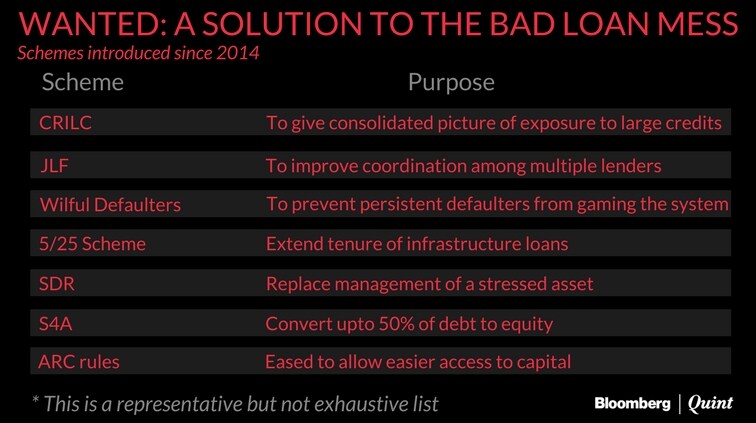 WANTED: A SOLUTION TO THE BAD LOAN MESS
Schemes introduced since 2014

| Scheme | Purpose |
|---|---|
| CRILC | To give consolidated picture of exposure to large credits |
| JLF | To improve coordination among multiple lenders |
| Wilful Defaulters | To prevent persistent defaulters from gaming the system |
| 5/25 Scheme | Extend tenure of infrastructure loans |
| SDR | Replace management of a stressed asset |
| S4A | Convert upto 50% of debt to equity |
| ARC rules | Eased to allow easier access to capital |

* This is a representative but not exhaustive list

Bloomberg | Quint